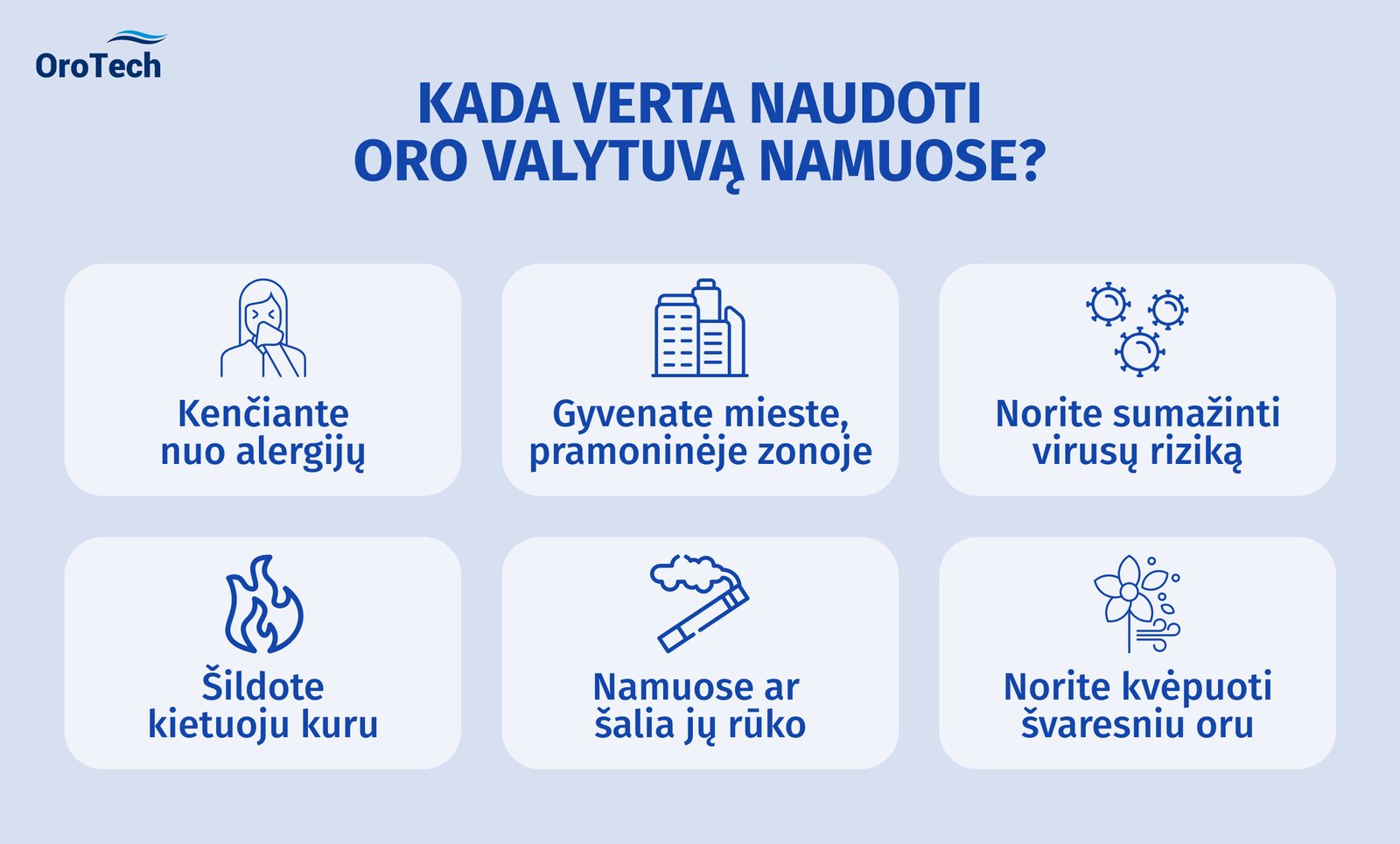 OroTech

KADA VERTA NAUDOTI ORO VALYTUVĄ NAMUOSE?

Kenčiante nuo alergijų

Gyvenate mieste, pramoninėje zonoje

Norite sumažinti virusų riziką

Šildote kietuoju kuru

Namuose ar šalia jų rūko

Norite kvėpuoti švaresniu oru